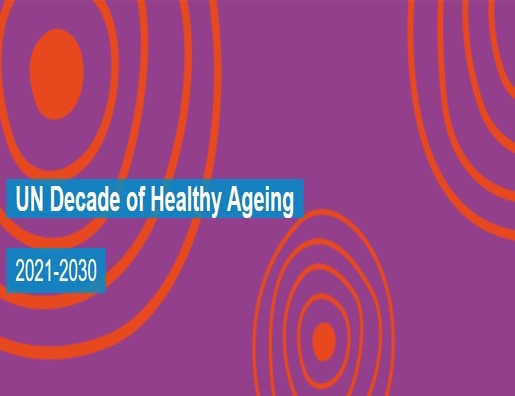 UN Decade of Healthy Ageing

2021-2030